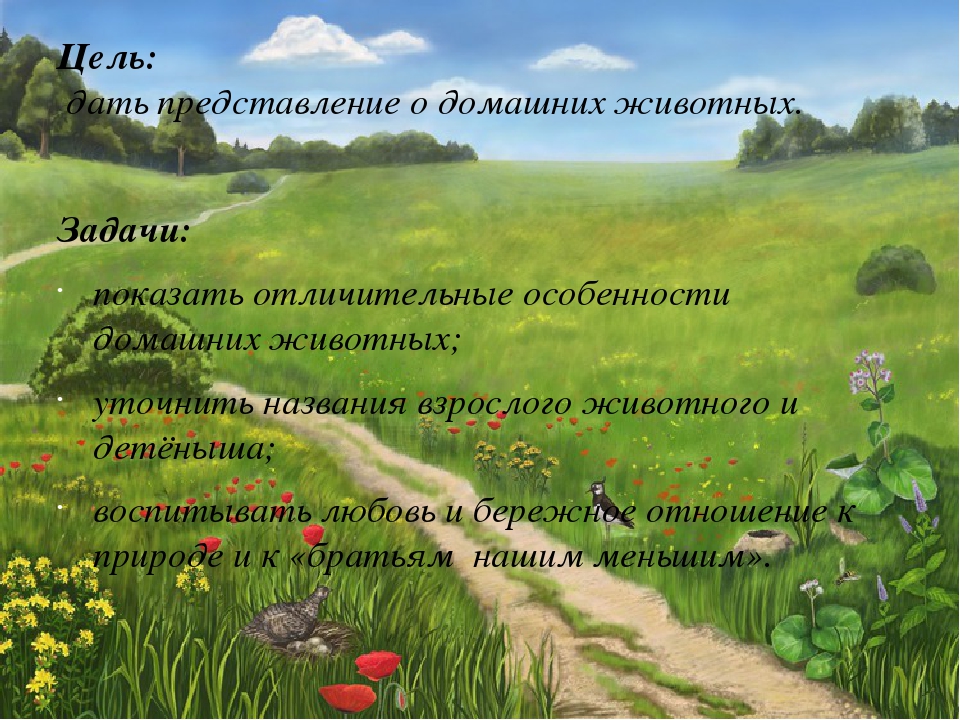 Цель:
дать представление о домашних животных.

Задачи:

- показать отличительные особенности домашних животных;
- уточнить названия взрослого животного и детёныша;
- воспитывать любовь и бережное отношение к природе и к «братьям нашим меньшим».